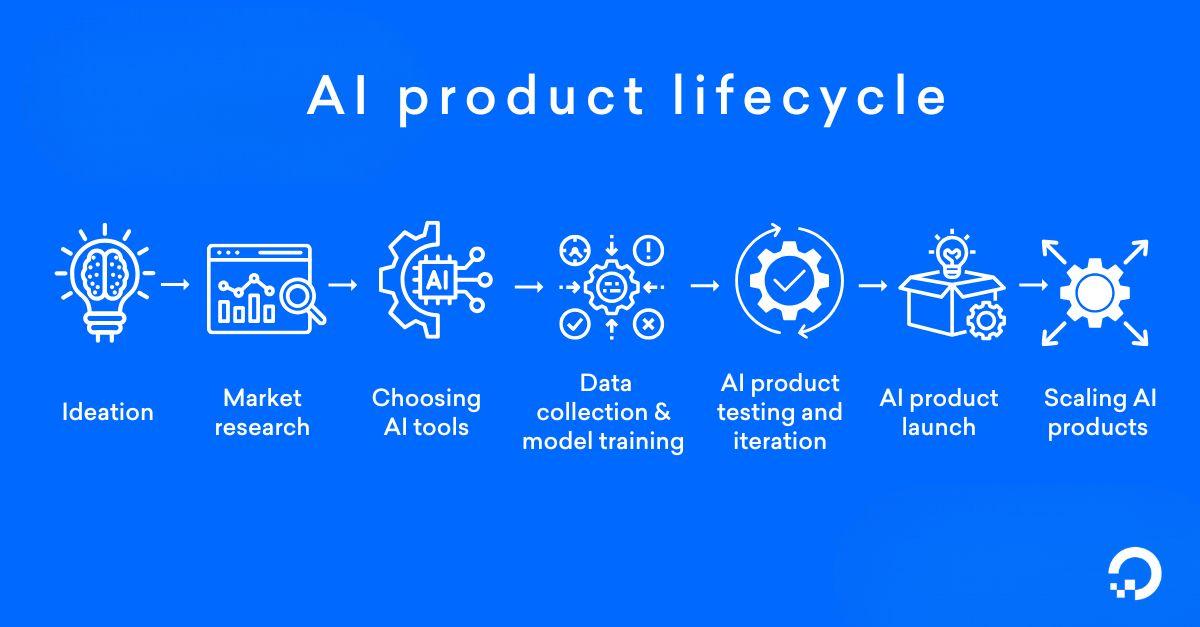 AI product lifecycle

AI

Ideation

Market research

Choosing AI tools

Data collection & model training

AI product testing and iteration

AI product launch

Scaling AI products